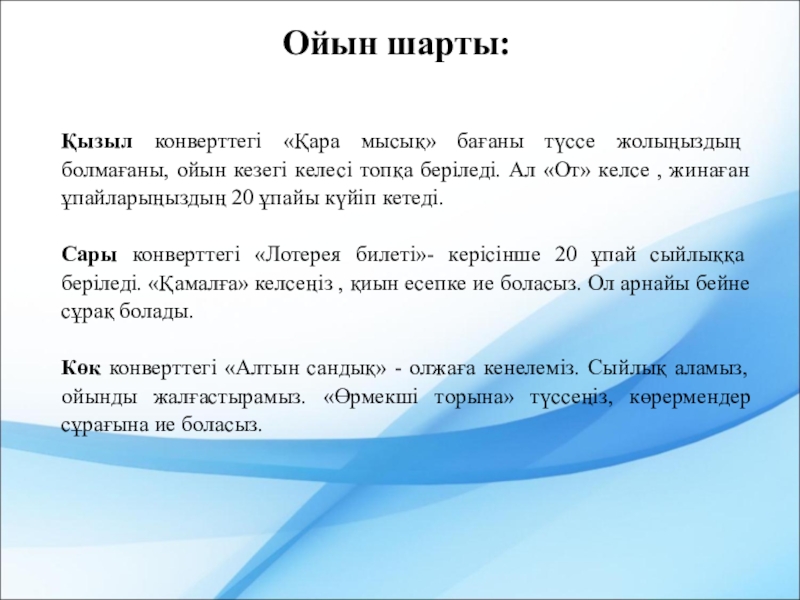 Ойын шарты:

Қызыл конверттегі «Қара мысық» бағаны түссе жолыңыздың болмағаны, ойын кезегі келесі топқа беріледі. Ал «От» келсе , жинаған ұпайларыңыздың 20 ұпайы күйіп кетеді.

Сары конверттегі «Лотерея билеті»- керісінше 20 ұпай сыйлыққа беріледі. «Қамалға» келсеңіз , қиын есепке ие боласыз. Ол арнайы бейне сұрақ болады.

Көк конверттегі «Алтын сандық» - олжаға кенелеміз. Сыйлық аламыз, ойынды жалғастырамыз. «Өрмекші торына» түссеңіз, көрермендер сұрағына ие боласыз.